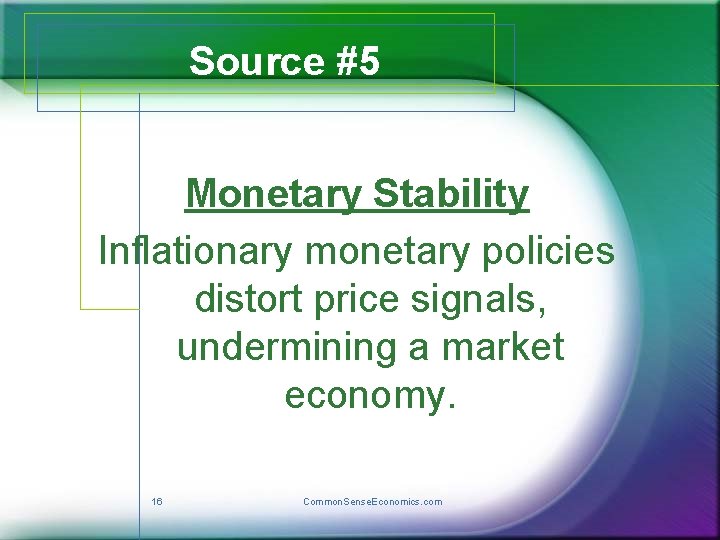 Source #5

Monetary Stability

Inflationary monetary policies distort price signals, undermining a market economy.

16

CommonSenseEconomics.com